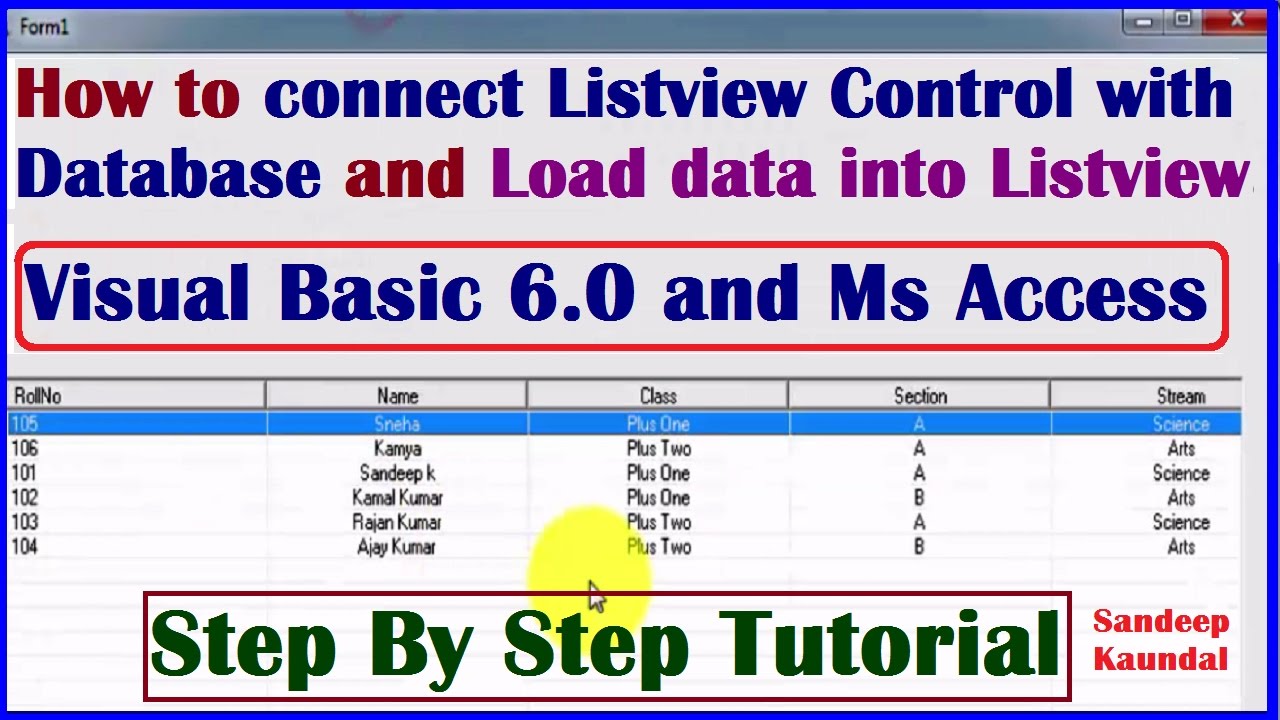 Form1

How to connect Listview Control with Database and Load data into Listview

Visual Basic 6.0 and Ms Access

| RollNo | Name | Class | Section | Stream |
|---|---|---|---|---|
| 105 | Sneha | Plus One | A | Science |
| 106 | Kamya | Plus Two | A | Arts |
| 101 | Sandeep k | Plus One | A | Science |
| 102 | Kamal Kumar | Plus One | B | Arts |
| 103 | Rajan Kumar | Plus Two | A | Science |
| 104 | Ajay Kumar | Plus Two | B | Arts |

Step By Step Tutorial

Sandeep Kaundal